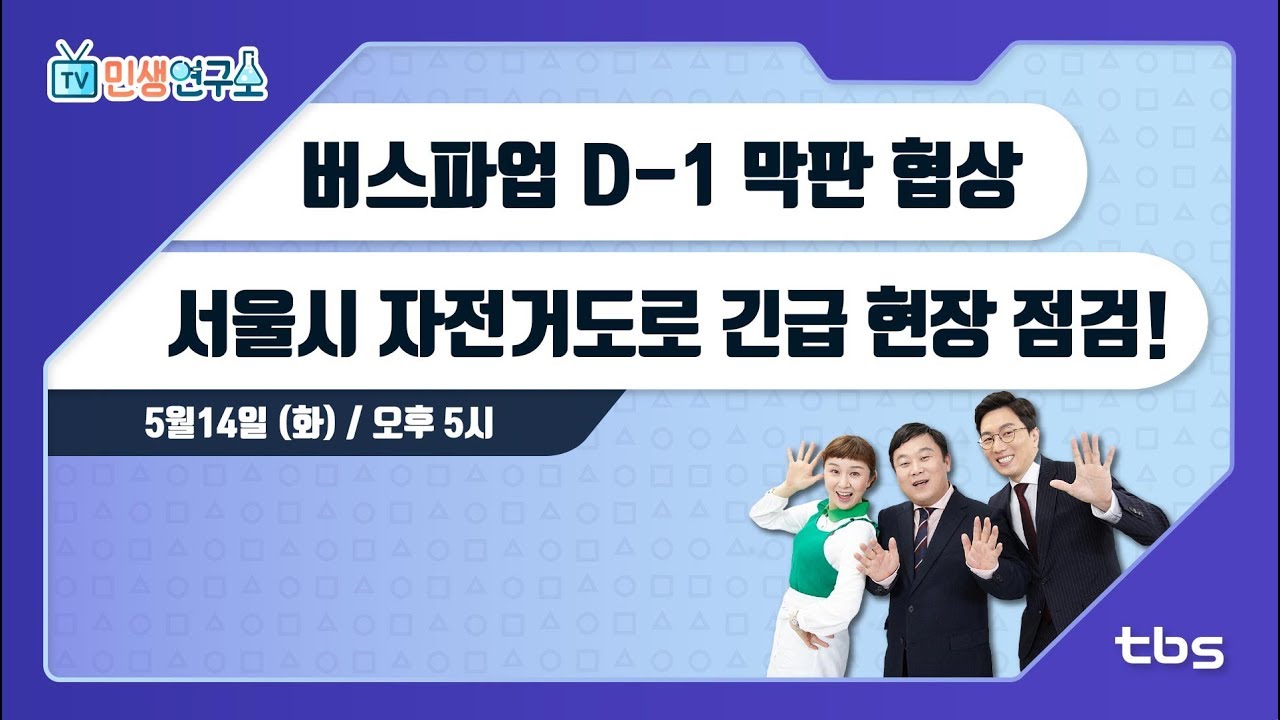 TV 민생연구소

버스파업 D-1 막판 협상

서울시 자전거도로 긴급 현장 점검!

5월14일 (화) / 오후 5시

tbs